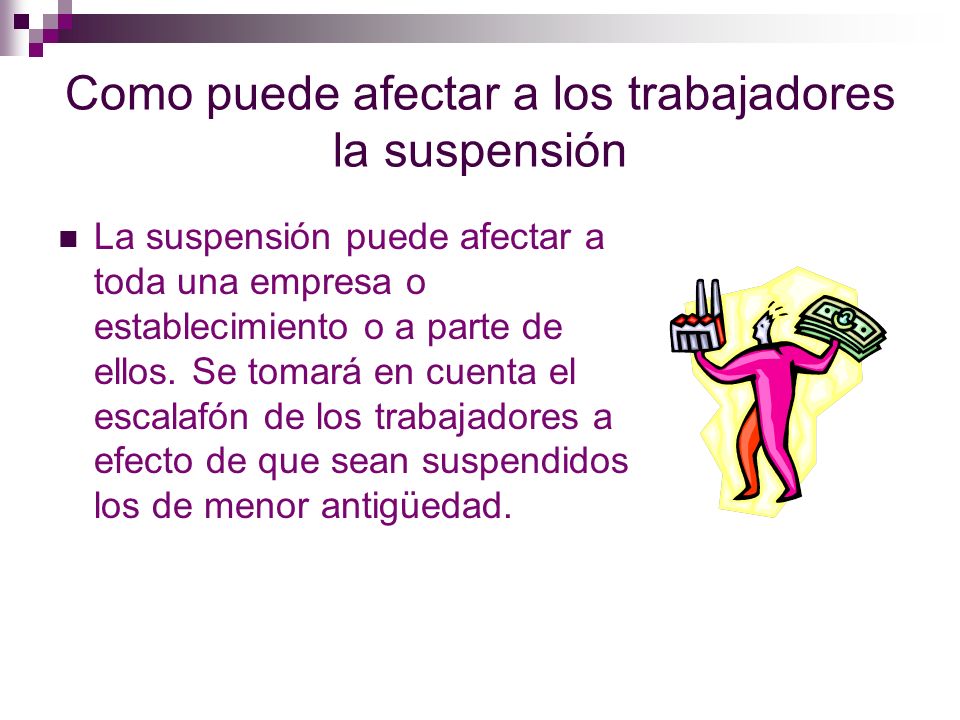 Como puede afectar a los trabajadores la suspensión

La suspensión puede afectar a toda una empresa o establecimiento o a parte de ellos. Se tomará en cuenta el escalafón de los trabajadores a efecto de que sean suspendidos los de menor antigüedad.